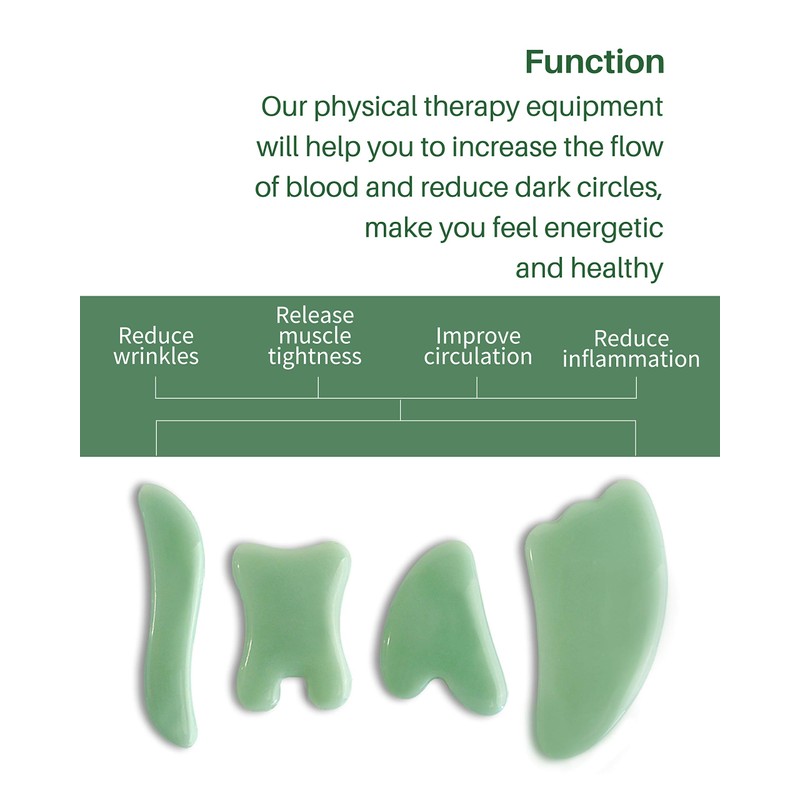 Function

Our physical therapy equipment will help you to increase the flow of blood and reduce dark circles, make you feel energetic and healthy

Reduce wrinkles

Release muscle tightness

Improve circulation

Reduce inflammation